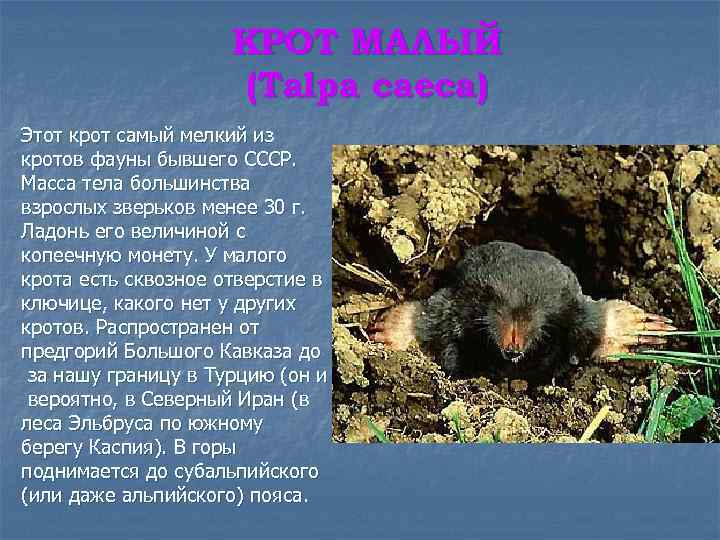 КРОТ МАЛЫЙ
(Talpa caeca)

Этот крот самый мелкий из кротов фауны бывшего СССР. Масса тела большинства взрослых зверьков менее 30 г. Ладонь его величиной с копеечную монету. У малого крота есть сквозное отверстие в ключице, какого нет у других кротов. Распространен от предгорий Большого Кавказа до за нашу границу в Турцию (он и вероятно, в Северный Иран (в леса Эльбруса по южному берегу Каспия). В горы поднимается до субальпийского (или даже альпийского) пояса.